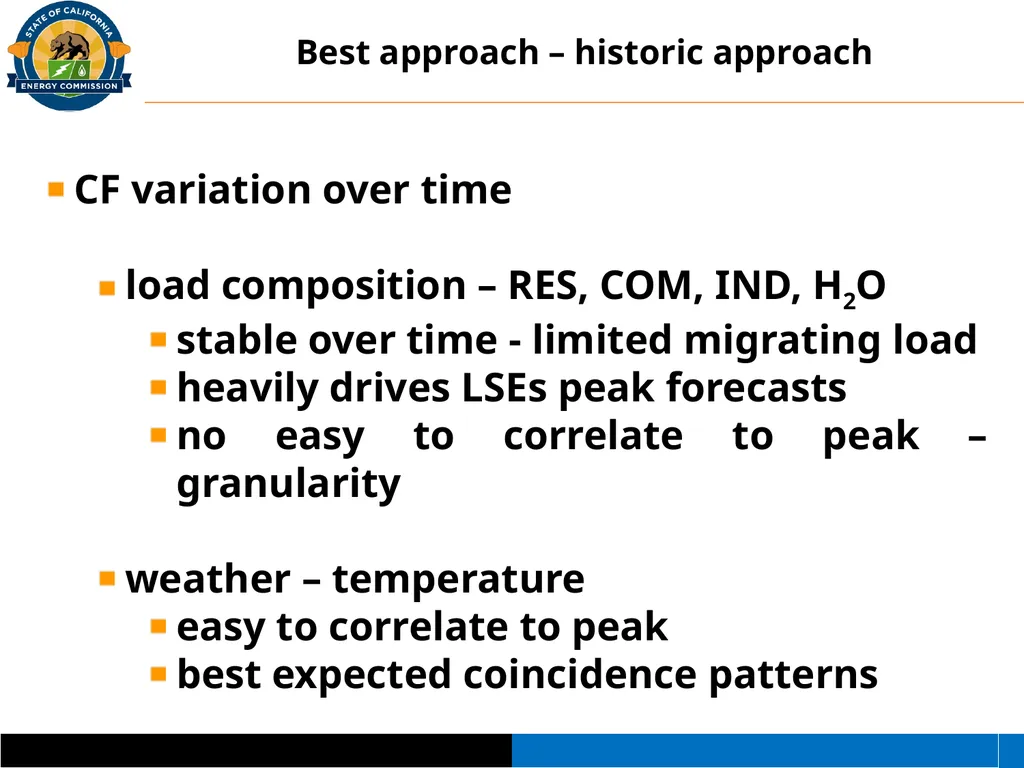 STATE OF CALIFORNIA
ENERGY COMMISSION

Best approach – historic approach

CF variation over time

load composition – RES, COM, IND, $H_2O$

stable over time - limited migrating load

heavily drives LSEs peak forecasts

no easy to correlate to peak – granularity

weather – temperature

easy to correlate to peak

best expected coincidence patterns